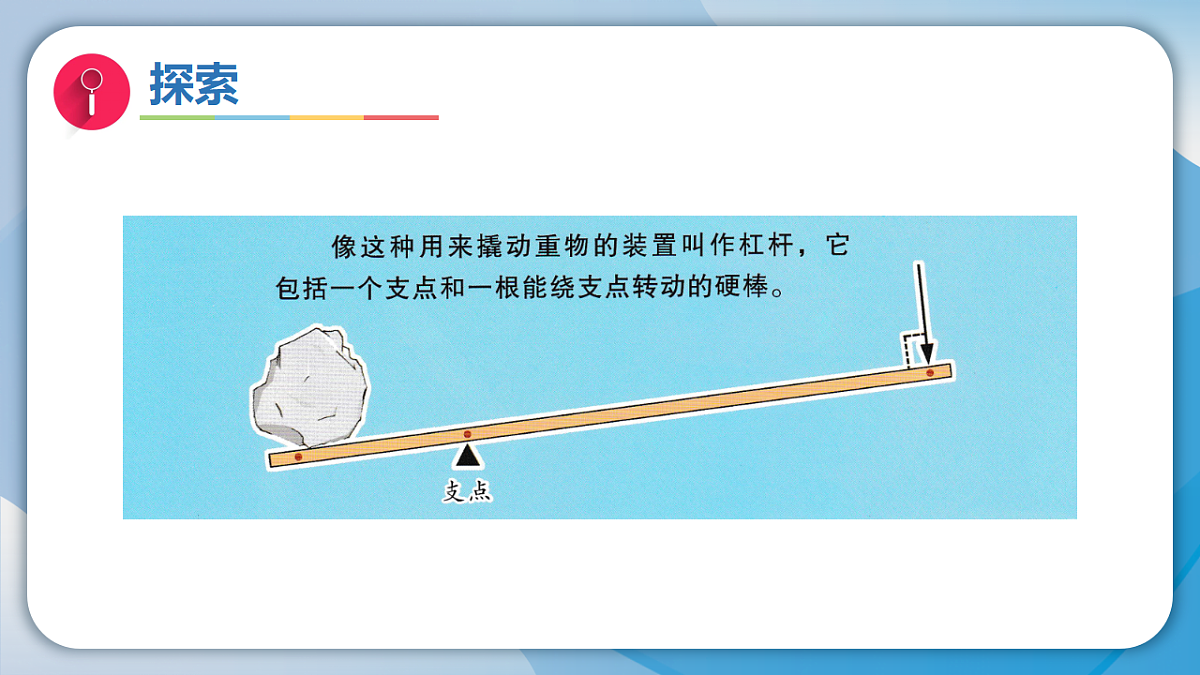 探索

像这种用来撬动重物的装置叫作杠杆，它包括一个支点和一根能绕支点转动的硬棒。

支点